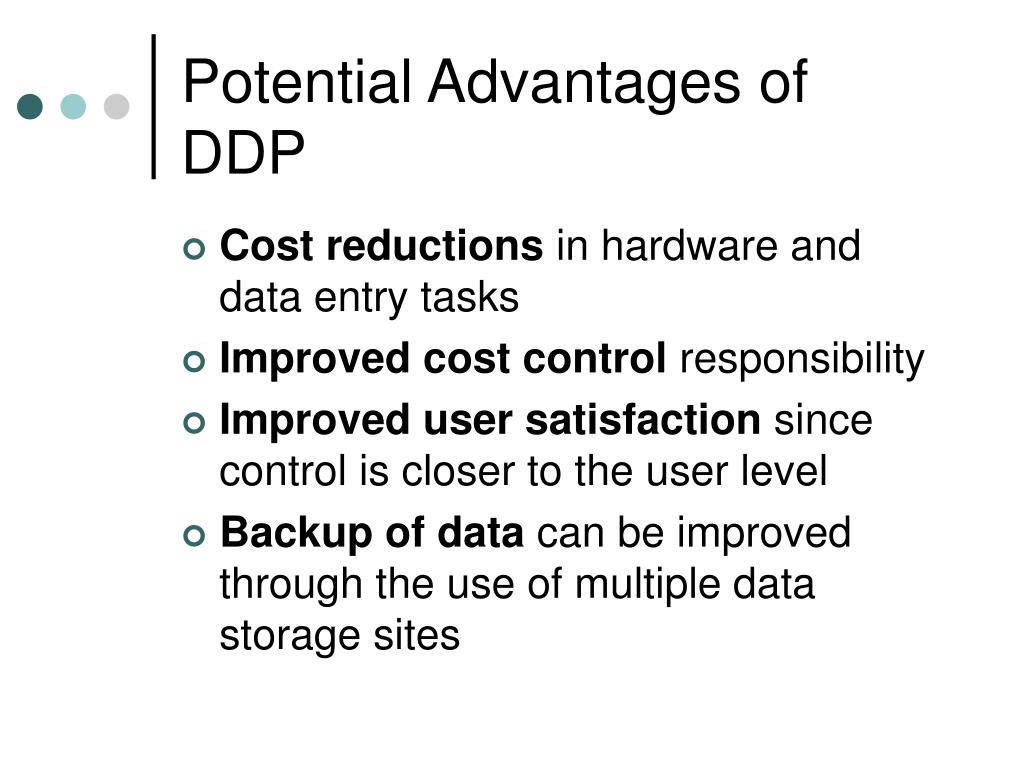 Potential Advantages of DDP

Cost reductions in hardware and data entry tasks
Improved cost control responsibility
Improved user satisfaction since control is closer to the user level
Backup of data can be improved through the use of multiple data storage sites